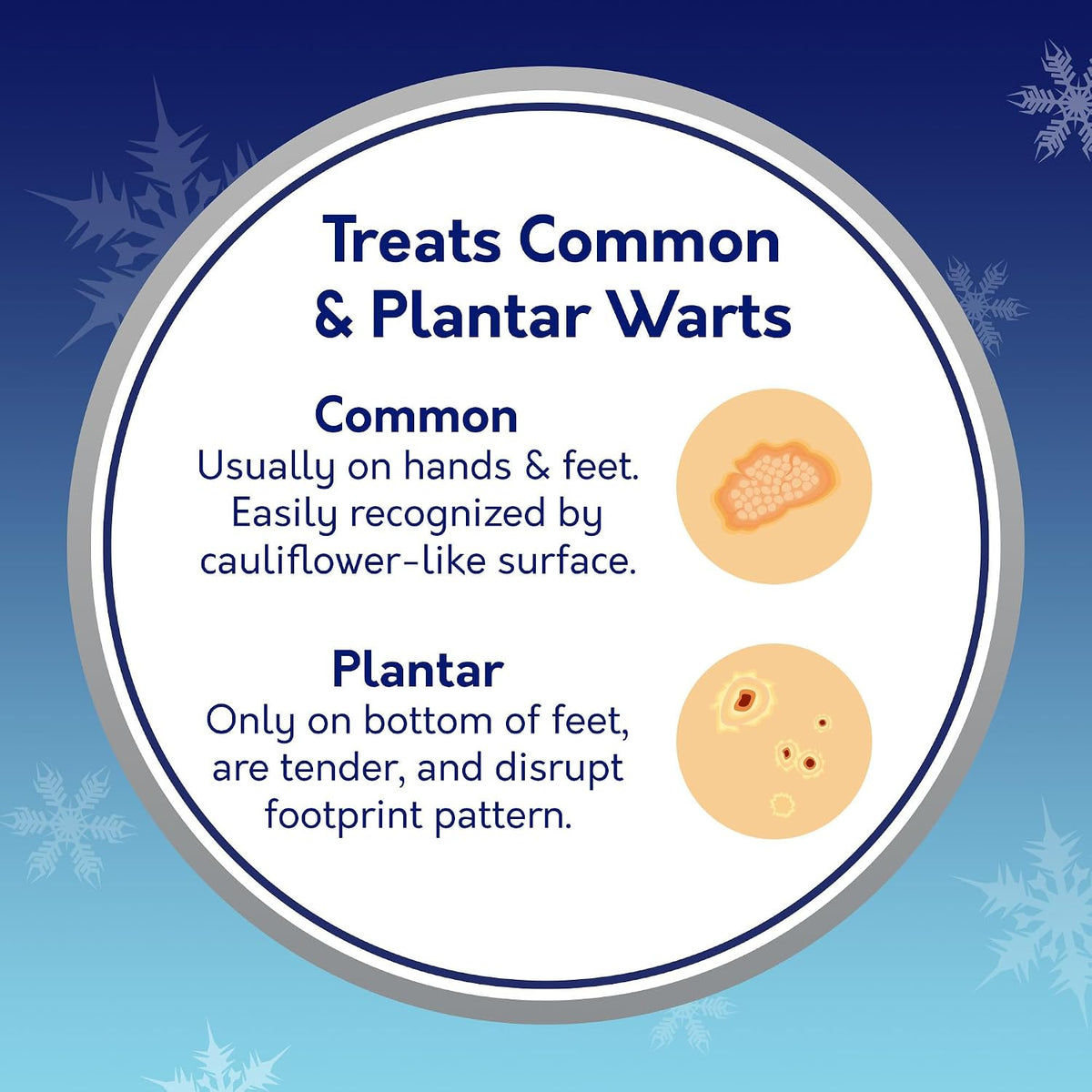 Treats Common & Plantar Warts

Common
Usually on hands & feet. Easily recognized by cauliflower-like surface.

Plantar
Only on bottom of feet, are tender, and disrupt footprint pattern.